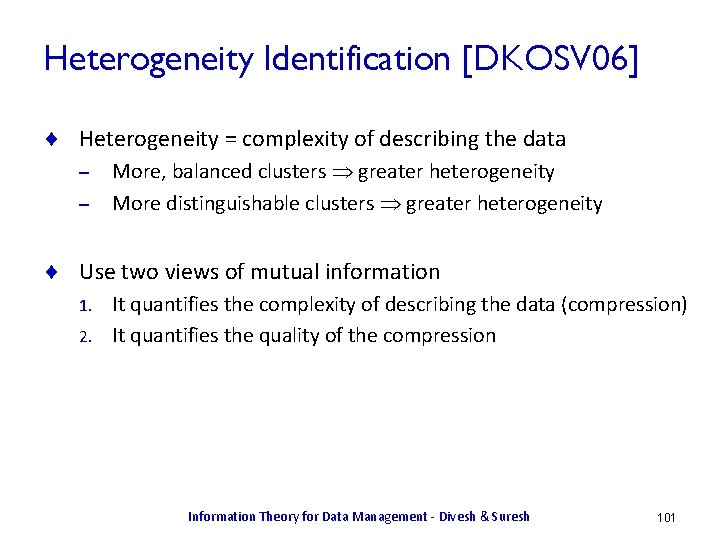 Heterogeneity Identification [DKOSV06]

♦ Heterogeneity = complexity of describing the data
– More, balanced clusters $\Rightarrow$ greater heterogeneity
– More distinguishable clusters $\Rightarrow$ greater heterogeneity

♦ Use two views of mutual information
1. It quantifies the complexity of describing the data (compression)
2. It quantifies the quality of the compression

Information Theory for Data Management - Divesh & Suresh

101